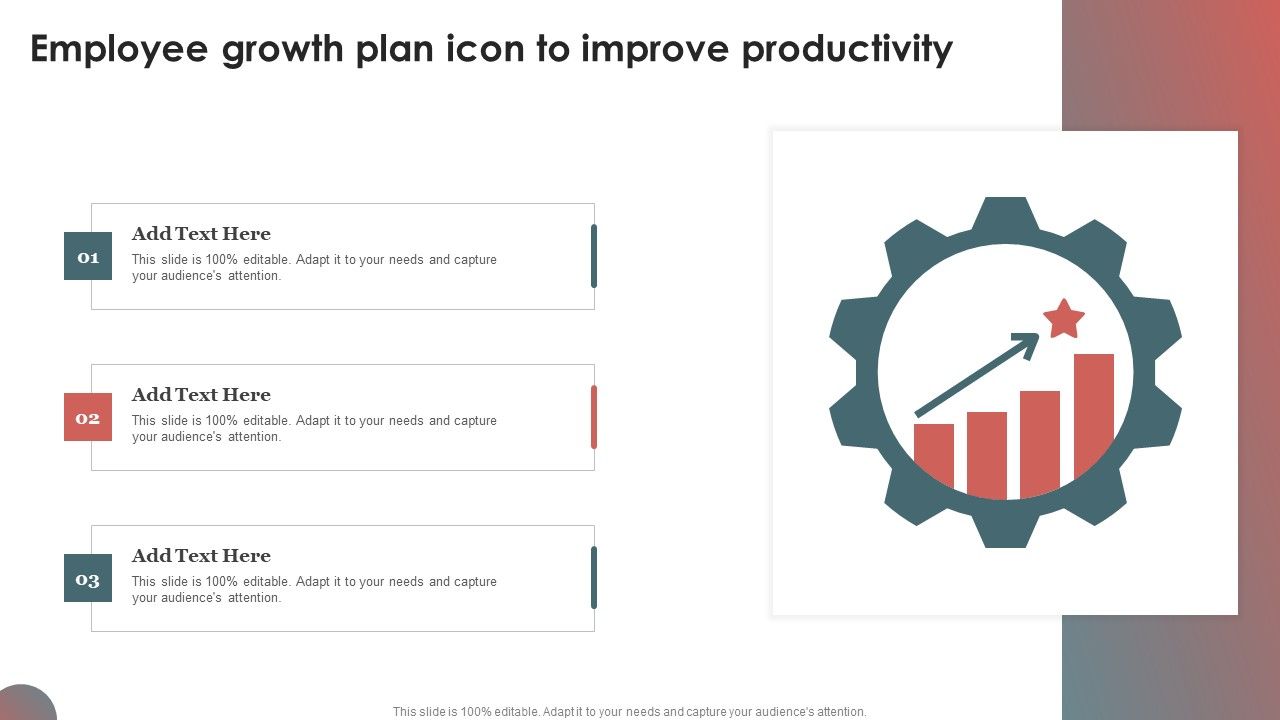 Employee growth plan icon to improve productivity

01

Add Text Here

This slide is 100% editable. Adapt it to your needs and capture your audience's attention.

02

Add Text Here

This slide is 100% editable. Adapt it to your needs and capture your audience's attention.

03

Add Text Here

This slide is 100% editable. Adapt it to your needs and capture your audience's attention.

This slide is 100% editable. Adapt it to your needs and capture your audience's attention.